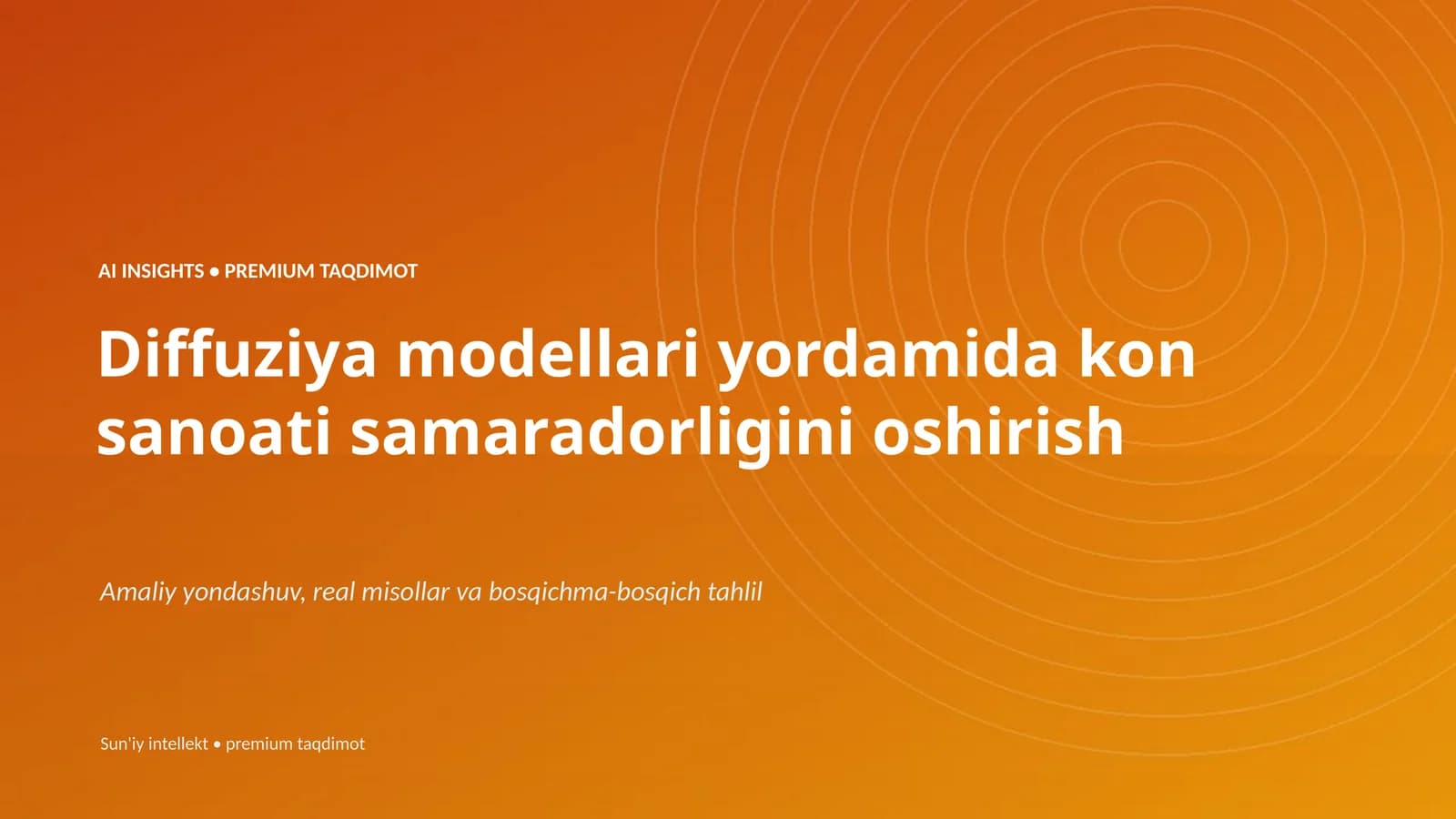 AI INSIGHTS • PREMIUM TAQDIMOT

Diffuziya modellari yordamida kon sanoati samaradorligini oshirish

Amaliy yondashuv, real misollar va bosqichma-bosqich tahlil

Sun'iy intellekt • premium taqdimot